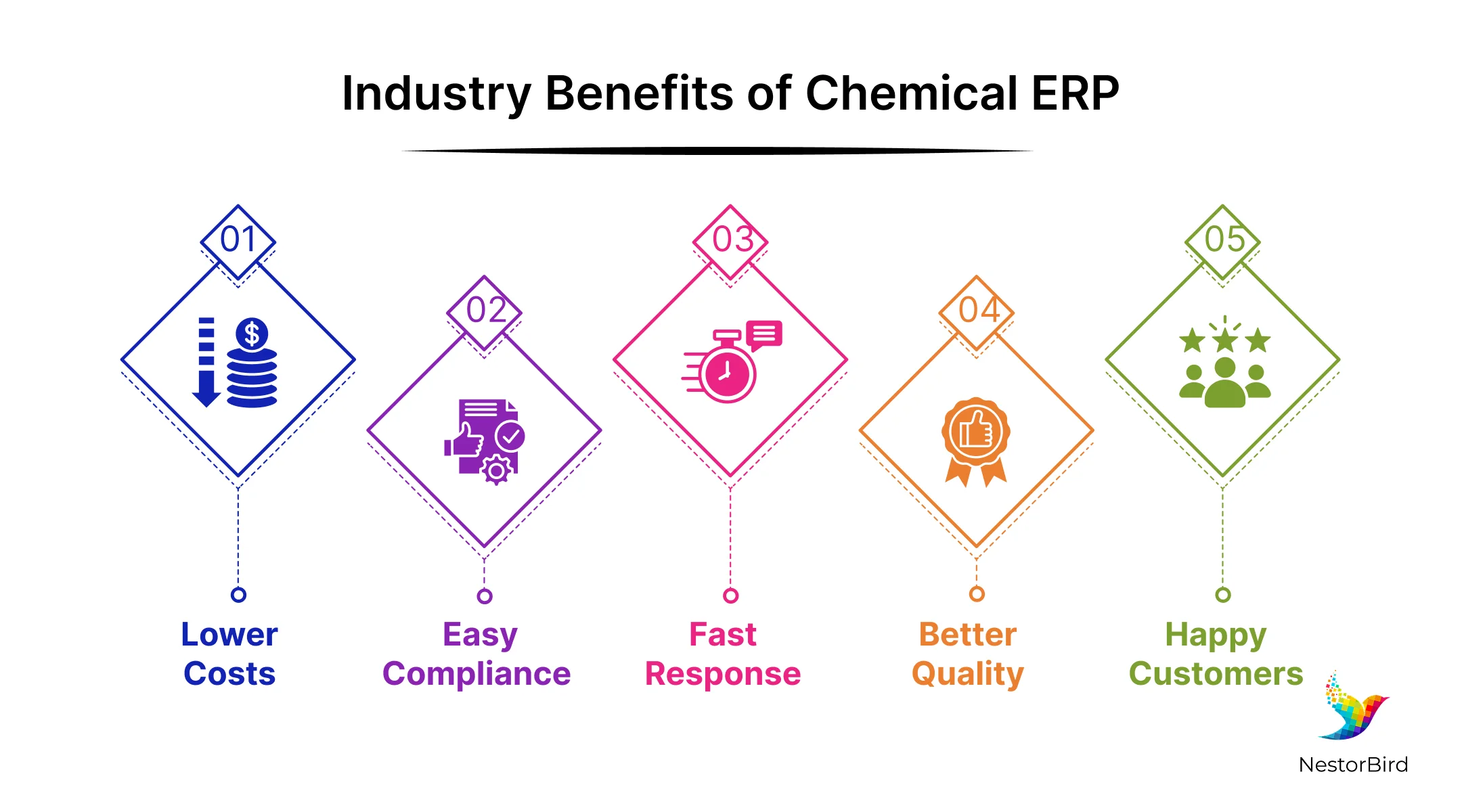 Industry Benefits of Chemical ERP

01

Lower Costs

02

Easy Compliance

03

Fast Response

04

Better Quality

05

Happy Customers

NestorBird